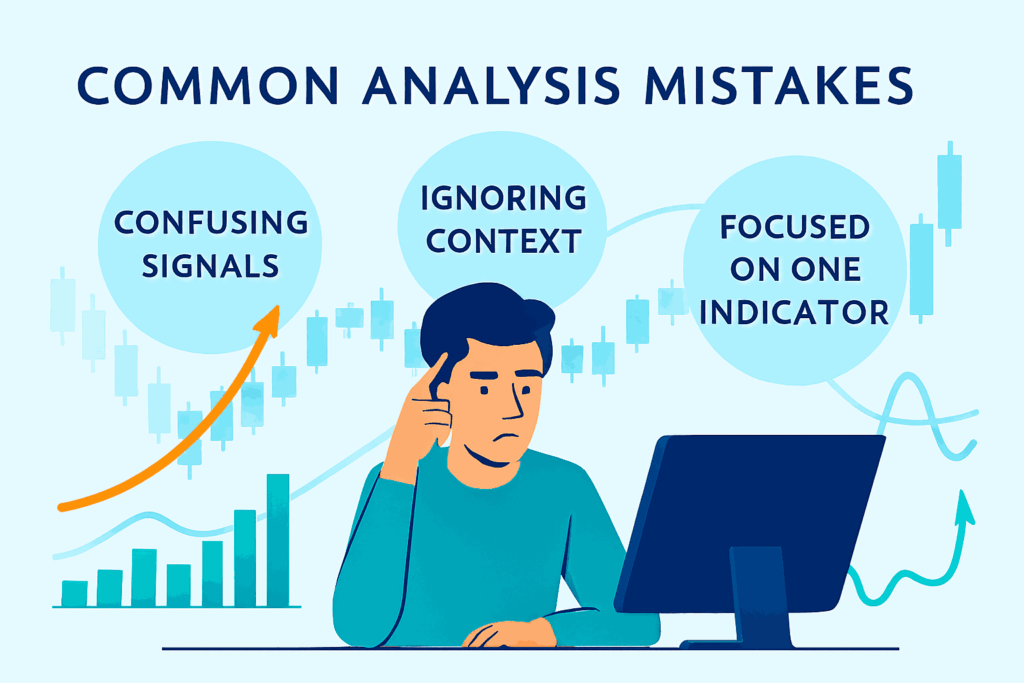 COMMON ANALYSIS MISTAKES

CONFUSING SIGNALS

IGNORING CONTEXT

FOCUSED ON ONE INDICATOR